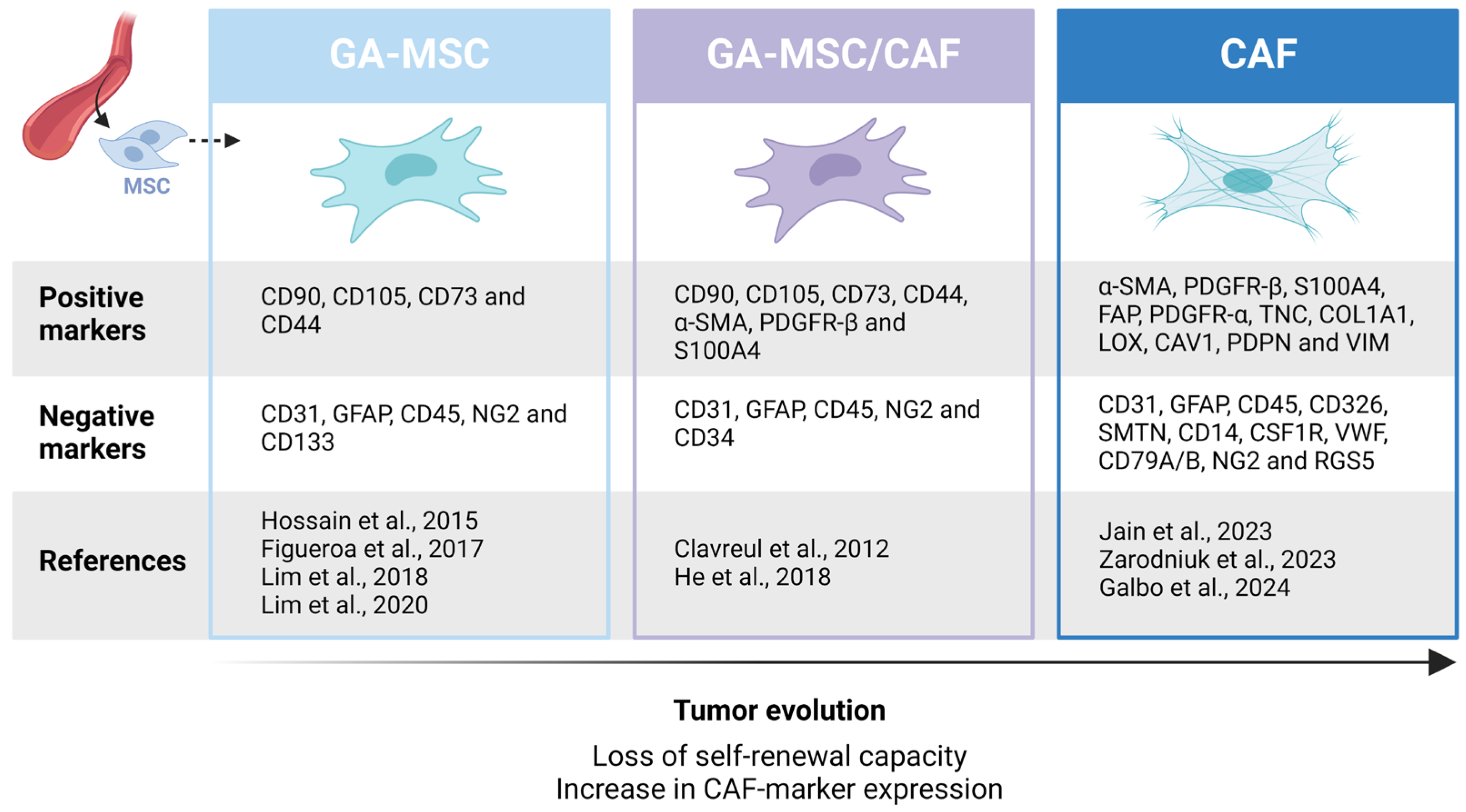 MSC

| | GA-MSC | GA-MSC/CAF | CAF |
|---|---|---|---|
| Positive markers | CD90, CD105, CD73 and CD44 | CD90, CD105, CD73, CD44, α-SMA, PDGFR-β and S100A4 | α-SMA, PDGFR-β, S100A4, FAP, PDGFR-α, TNC, COL1A1, LOX, CAV1, PDPN and VIM |
| Negative markers | CD31, GFAP, CD45, NG2 and CD133 | CD31, GFAP, CD45, NG2 and CD34 | CD31, GFAP, CD45, CD326, SMTN, CD14, CSF1R, VWF, CD79A/B, NG2 and RGS5 |
| References | Hossain et al., 2015 Figueroa et al., 2017 Lim et al., 2018 Lim et al., 2020 | Clavreul et al., 2012 He et al., 2018 | Jain et al., 2023 Zarodniuk et al., 2023 Galbo et al., 2024 |

Tumor evolution

Loss of self-renewal capacity
Increase in CAF-marker expression